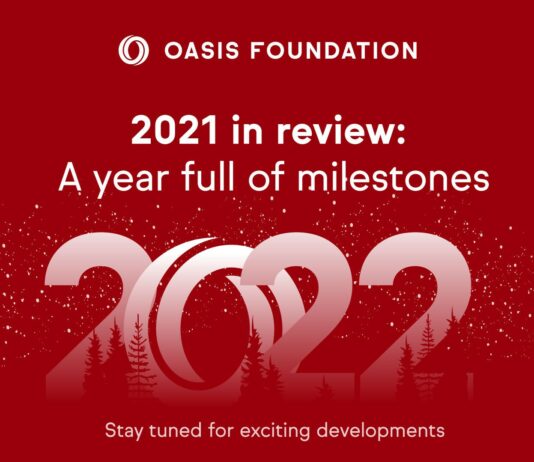 OASIS FOUNDATION

2021 in review:
A year full of milestones

2022

Stay tuned for exciting developments